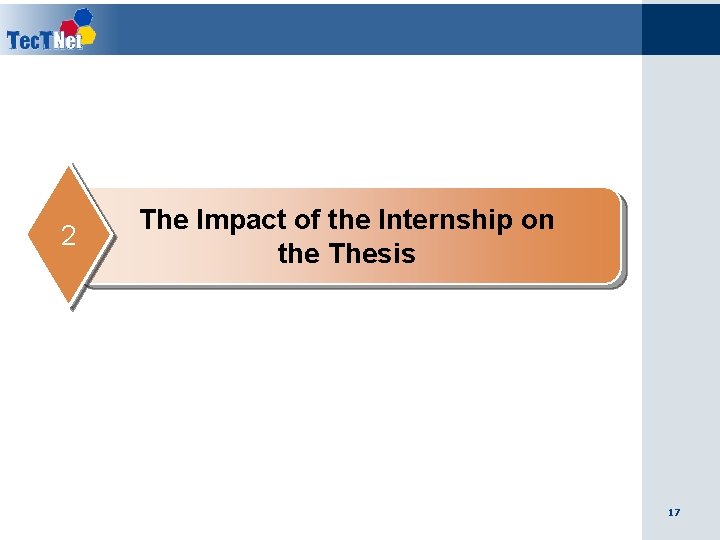 TecTNet

2

The Impact of the Internship on the Thesis

17